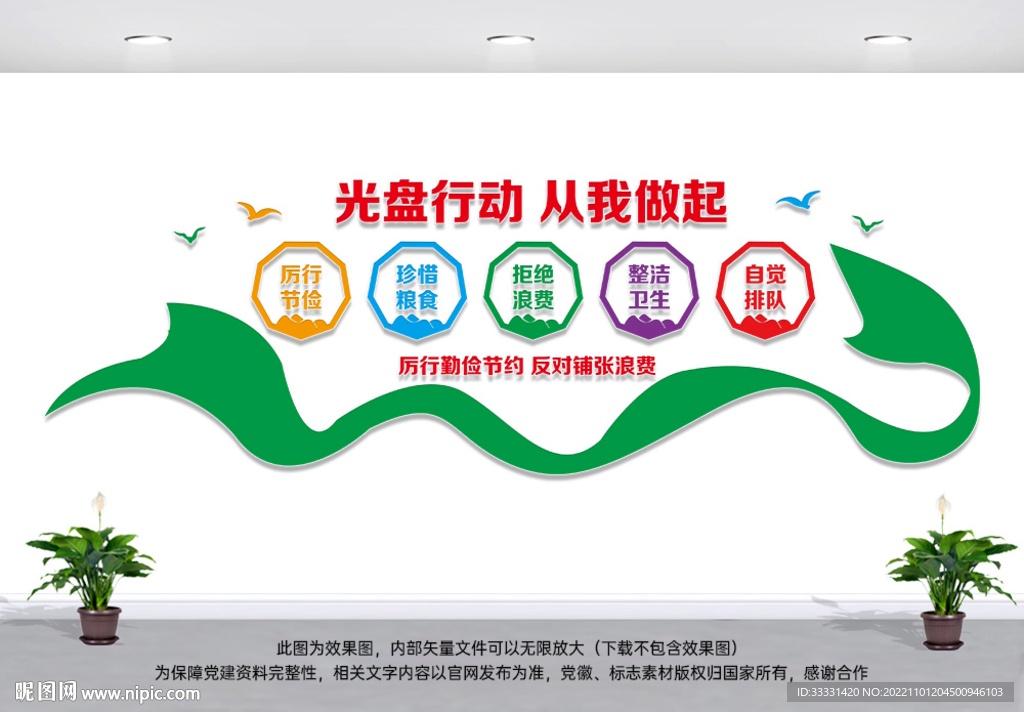 光盘行动 从我做起

厉行节俭

珍惜粮食

拒绝浪费

整洁卫生

自觉排队

厉行勤俭节约 反对铺张浪费

此图为效果图，内部矢量文件可以无限放大（下载不包含效果图）
为保障党建资料完整性，相关文字内容以官网发布为准，党徽、标志素材版权归国家所有，感谢合作

昵图网 www.nipic.com

ID:33331420 NO:20221101204500946103